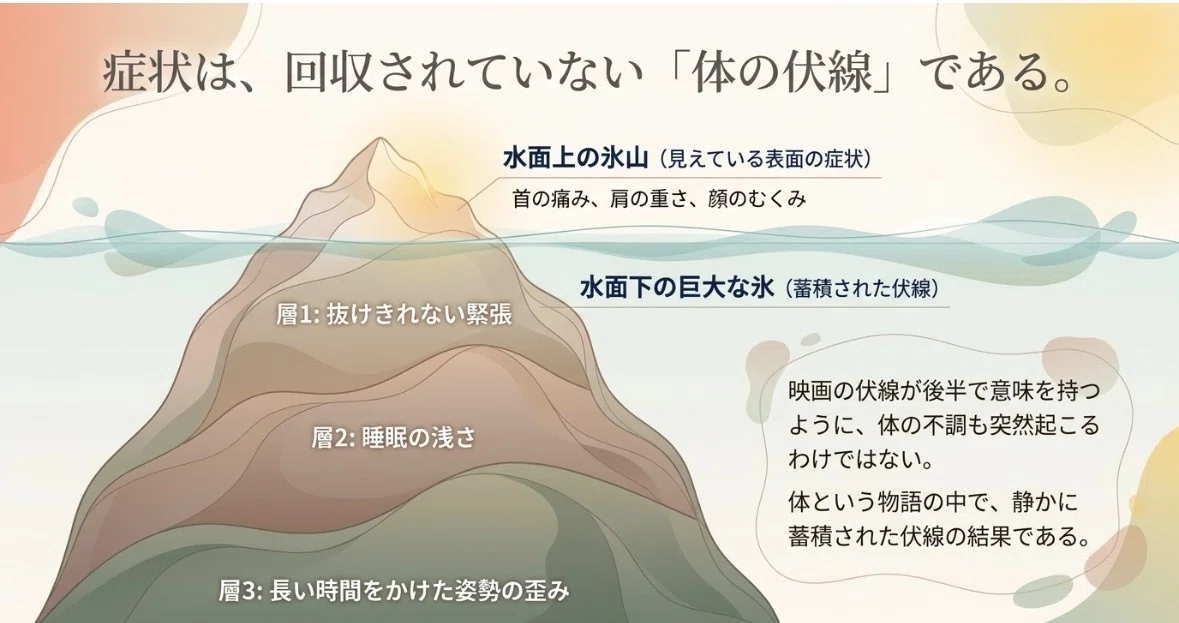 症状は、回収されていない「体の伏線」である。

水面上の氷山（見えている表面の症状）
首の痛み、肩の重さ、顔のむくみ

水面下の巨大な氷（蓄積された伏線）

層1: 抜けきれない緊張

層2: 睡眠の浅さ

層3: 長い時間をかけた姿勢の歪み

映画の伏線が後半で意味を持つように、体の不調も突然起こるわけではない。

体という物語の中で、静かに蓄積された伏線の結果である。